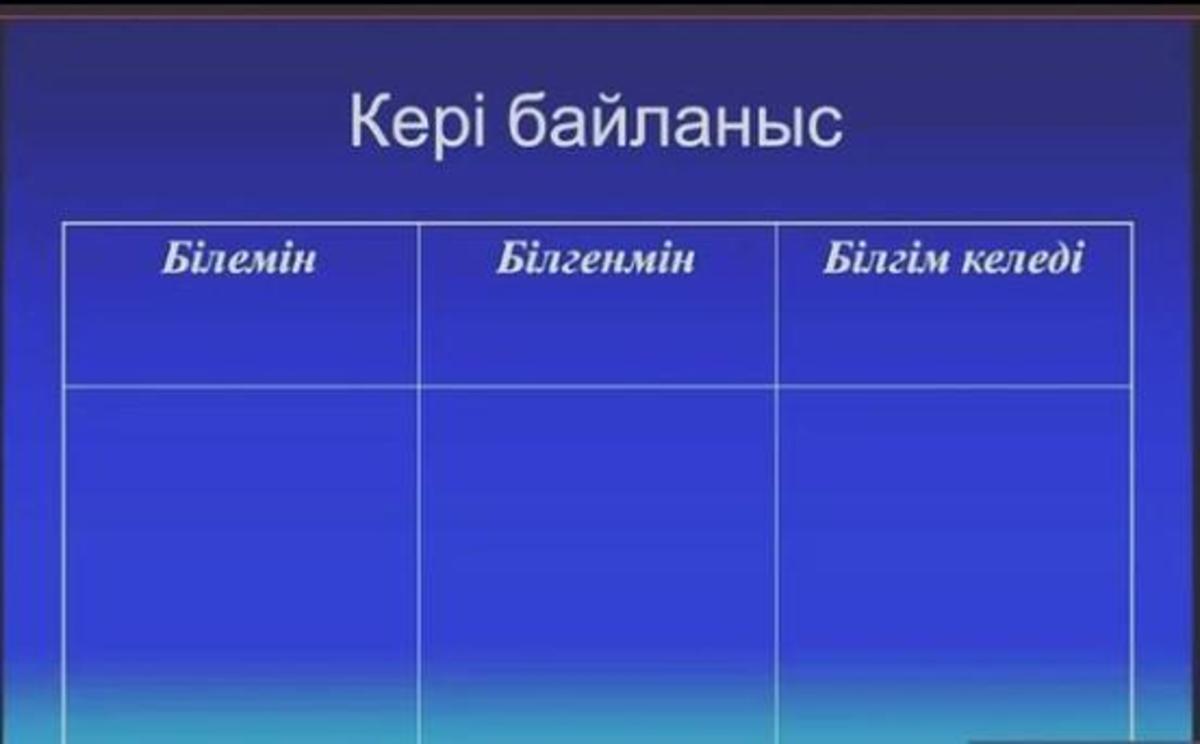 Кері байланыс

| Білемін | Білгенмін | Білгім келеді |
|---|---|---|
| | | |